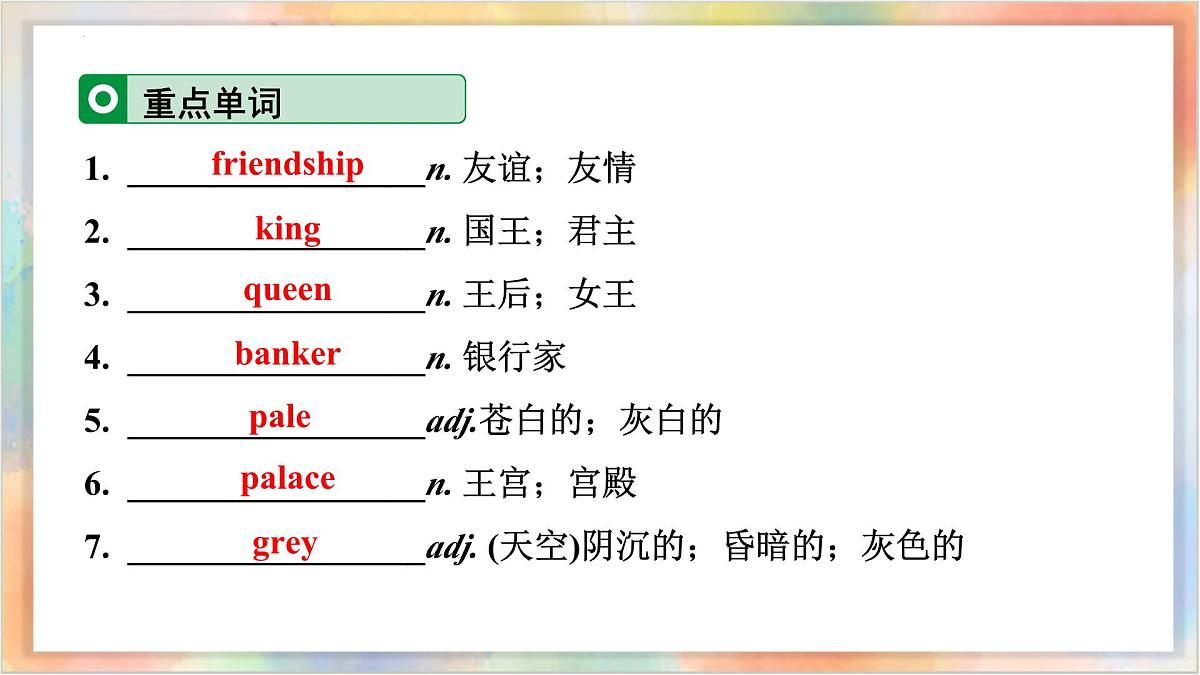 重点单词

1. friendship n. 友谊；友情

2. king n. 国王；君主

3. queen n. 王后；女王

4. banker n. 银行家

5. pale adj.苍白的；灰白的

6. palace n. 王宫；宫殿

7. grey adj. (天空)阴沉的；昏暗的；灰色的